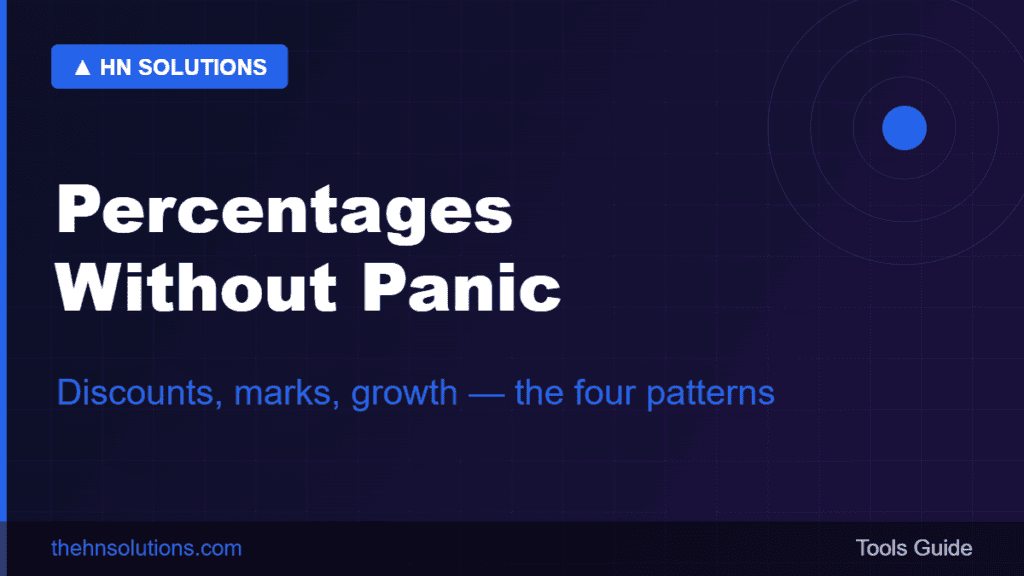 ▲ HN SOLUTIONS

Percentages Without Panic

Discounts, marks, growth — the four patterns

thehnsolutions.com

Tools Guide